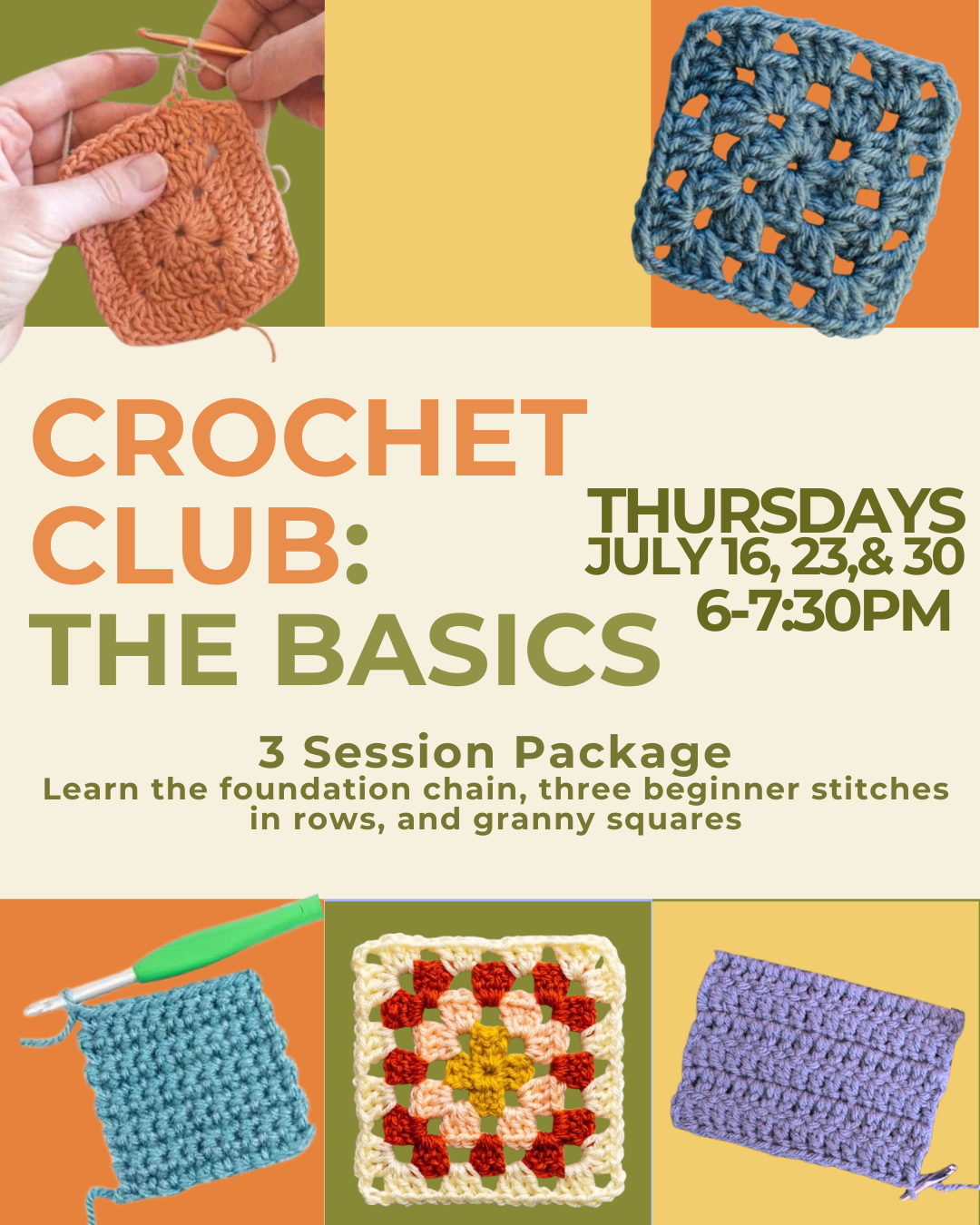 CROCHET CLUB: THE BASICS

THURSDAYS
JULY 16, 23,& 30
6-7:30PM

3 Session Package
Learn the foundation chain, three beginner stitches in rows, and granny squares